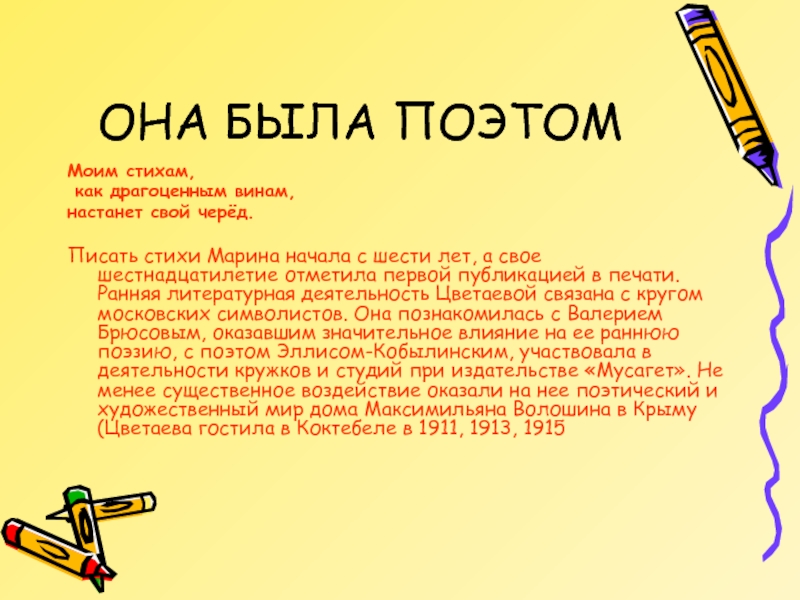 ОНА БЫЛА ПОЭТОМ

Моим стихам,
как драгоценным винам,
настанет свой черёд.

Писать стихи Марина начала с шести лет, а свое шестнадцатилетие отметила первой публикацией в печати. Ранняя литературная деятельность Цветаевой связана с кругом московских символистов. Она познакомилась с Валерием Брюсовым, оказавшим значительное влияние на ее раннюю поэзию, с поэтом Эллисом-Кобылинским, участвовала в деятельности кружков и студий при издательстве «Мусагет». Не менее существенное воздействие оказали на нее поэтический и художественный мир дома Максимильяна Волошина в Крыму (Цветаева гостила в Коктебеле в 1911, 1913, 1915